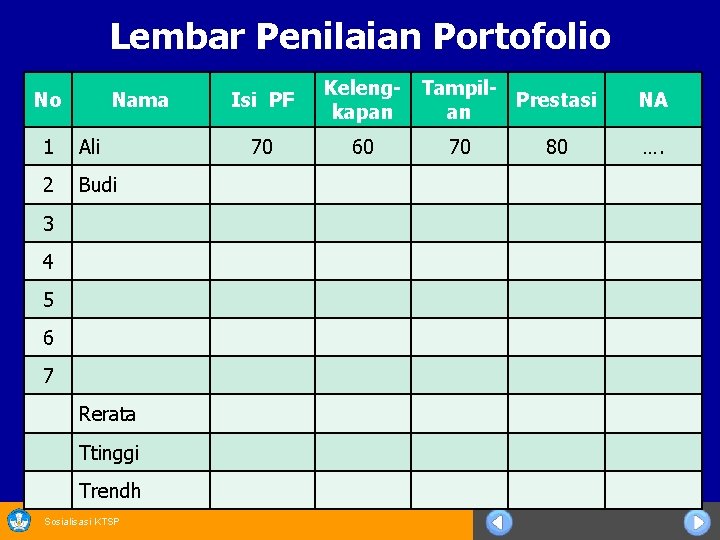 Lembar Penilaian Portofolio

| No | Nama | Isi PF | Kelengkapan | Tampilan | Prestasi | NA |
|---|---|---|---|---|---|---|
| 1 | Ali | 70 | 60 | 70 | 80 | …. |
| 2 | Budi | | | | | |
| 3 | | | | | | |
| 4 | | | | | | |
| 5 | | | | | | |
| 6 | | | | | | |
| 7 | | | | | | |
| | Rerata | | | | | |
| | Ttinggi | | | | | |
| | Trendh | | | | | |

Sosialisasi KTSP